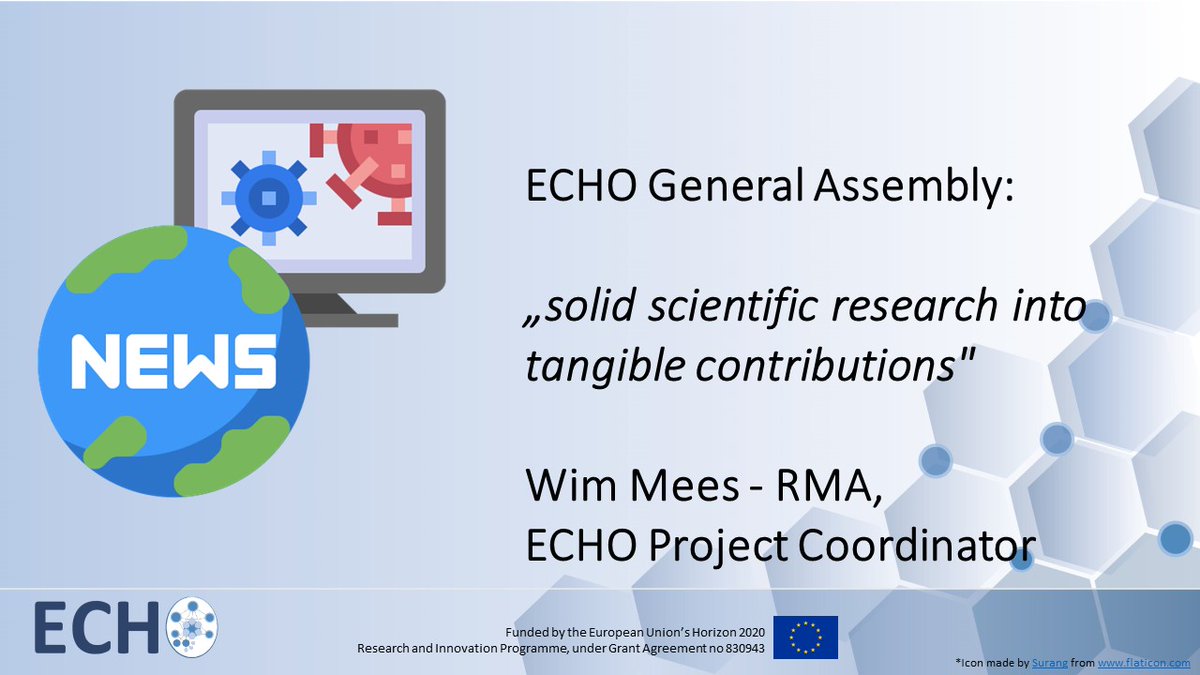 NEWS

ECHO General Assembly:

„solid scientific research into tangible contributions"

Wim Mees - RMA,
ECHO Project Coordinator

ECHO

Funded by the European Union's Horizon 2020
Research and Innovation Programme, under Grant Agreement no 830943

*Icon made by Surang from www.flaticon.com